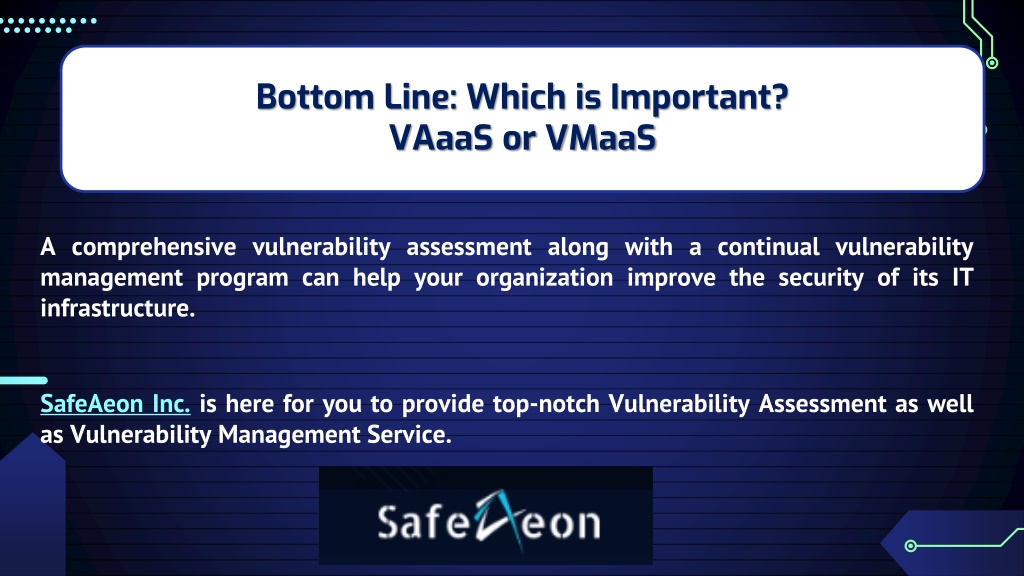 Bottom Line: Which is Important?
VAaaS or VMaaS

A comprehensive vulnerability assessment along with a continual vulnerability management program can help your organization improve the security of its IT infrastructure.

SafeAeon Inc. is here for you to provide top-notch Vulnerability Assessment as well as Vulnerability Management Service.

SafeAeon